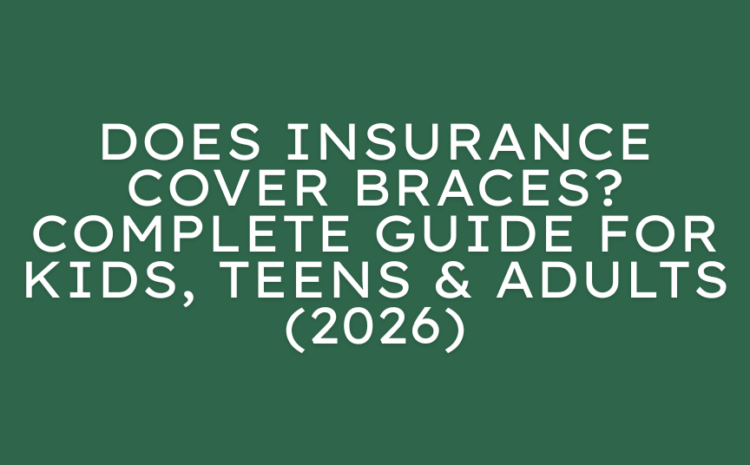 DOES INSURANCE COVER BRACES? COMPLETE GUIDE FOR KIDS, TEENS & ADULTS (2026)